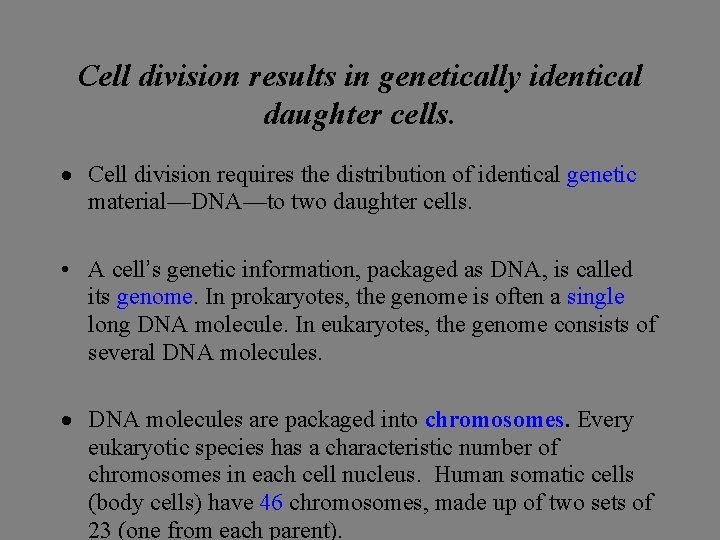 Cell division results in genetically identical daughter cells.

• Cell division requires the distribution of identical genetic material—DNA—to two daughter cells.

• A cell's genetic information, packaged as DNA, is called its genome. In prokaryotes, the genome is often a single long DNA molecule. In eukaryotes, the genome consists of several DNA molecules.

• DNA molecules are packaged into chromosomes. Every eukaryotic species has a characteristic number of chromosomes in each cell nucleus. Human somatic cells (body cells) have 46 chromosomes, made up of two sets of 23 (one from each parent).